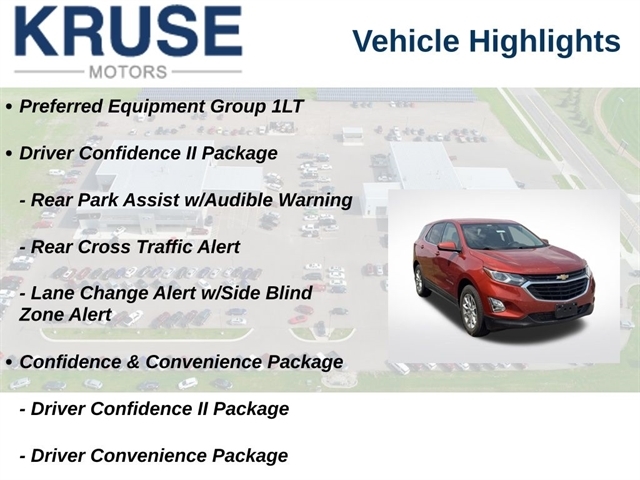 KRUSE
MOTORS

Vehicle Highlights

• Preferred Equipment Group 1LT

• Driver Confidence II Package

- Rear Park Assist w/Audible Warning

- Rear Cross Traffic Alert

- Lane Change Alert w/Side Blind Zone Alert

• Confidence & Convenience Package

- Driver Confidence II Package

- Driver Convenience Package